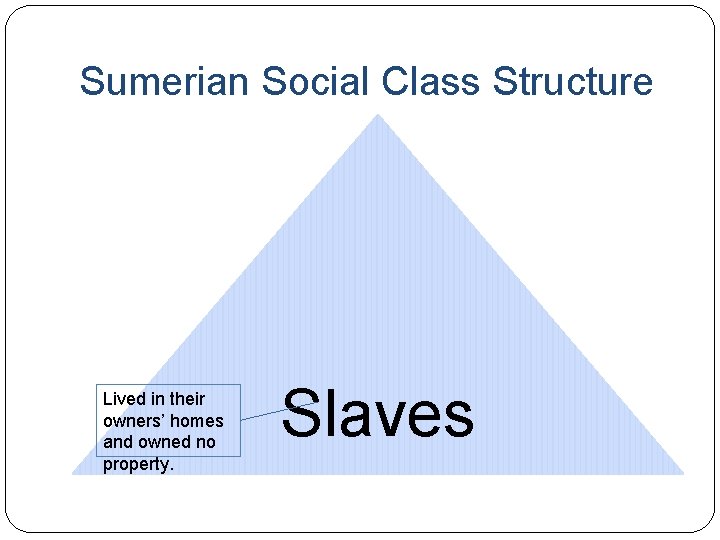 Sumerian Social Class Structure

Lived in their owners' homes and owned no property.

Slaves